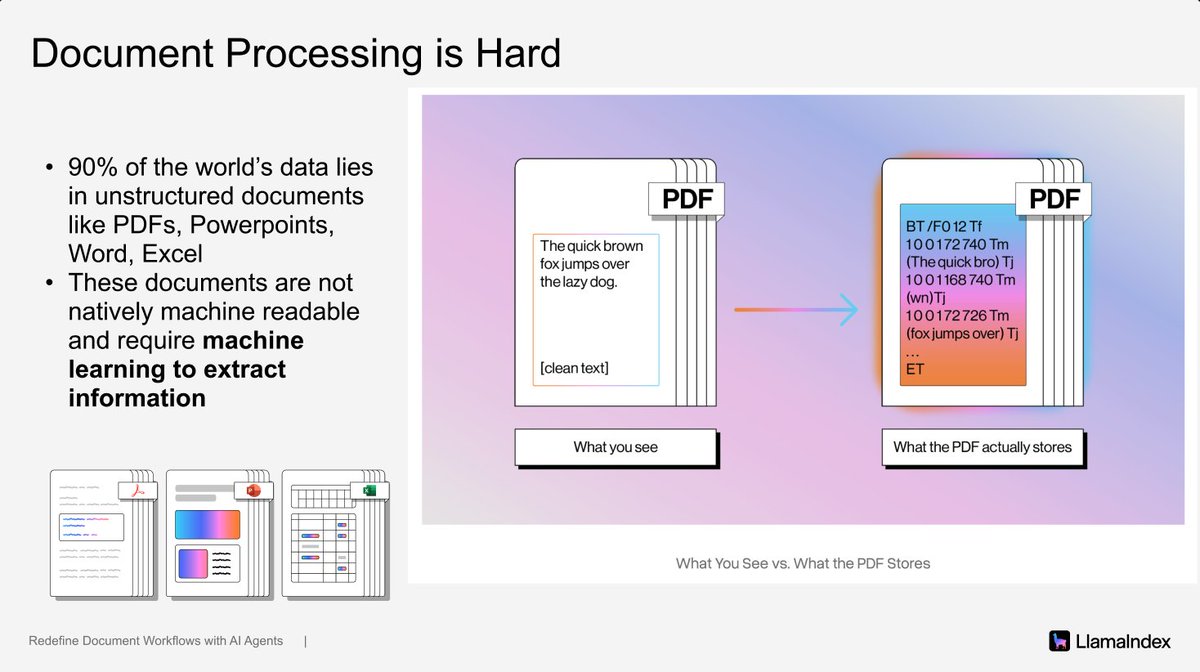 Document Processing is Hard

• 90% of the world's data lies in unstructured documents like PDFs, Powerpoints, Word, Excel
• These documents are not natively machine readable and require machine learning to extract information

PDF

The quick brown fox jumps over the lazy dog.

[clean text]

What you see

PDF

BT /F0 12 Tf
1 0 0 1 72 740 Tm
(The quick bro) Tj
1 0 0 1 168 740 Tm
(wn)Tj
1 0 0 1 72 726 Tm
(fox jumps over) Tj
...
ET

What the PDF actually stores

What You See vs. What the PDF Stores

Redefine Document Workflows with AI Agents |

LlamaIndex